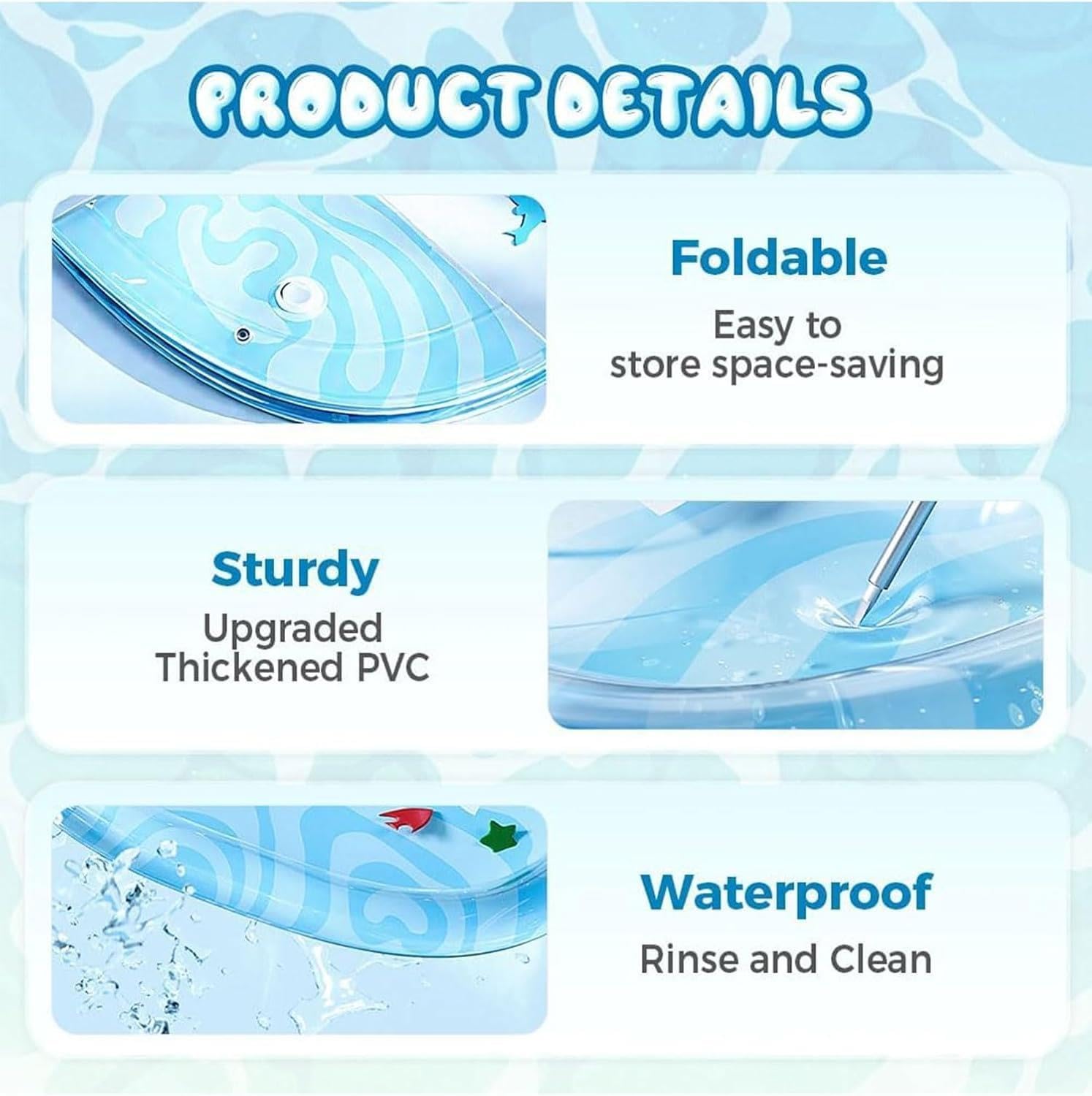 PRODUCT DETAILS

Foldable

Easy to store space-saving

Sturdy

Upgraded Thickened PVC

Waterproof

Rinse and Clean